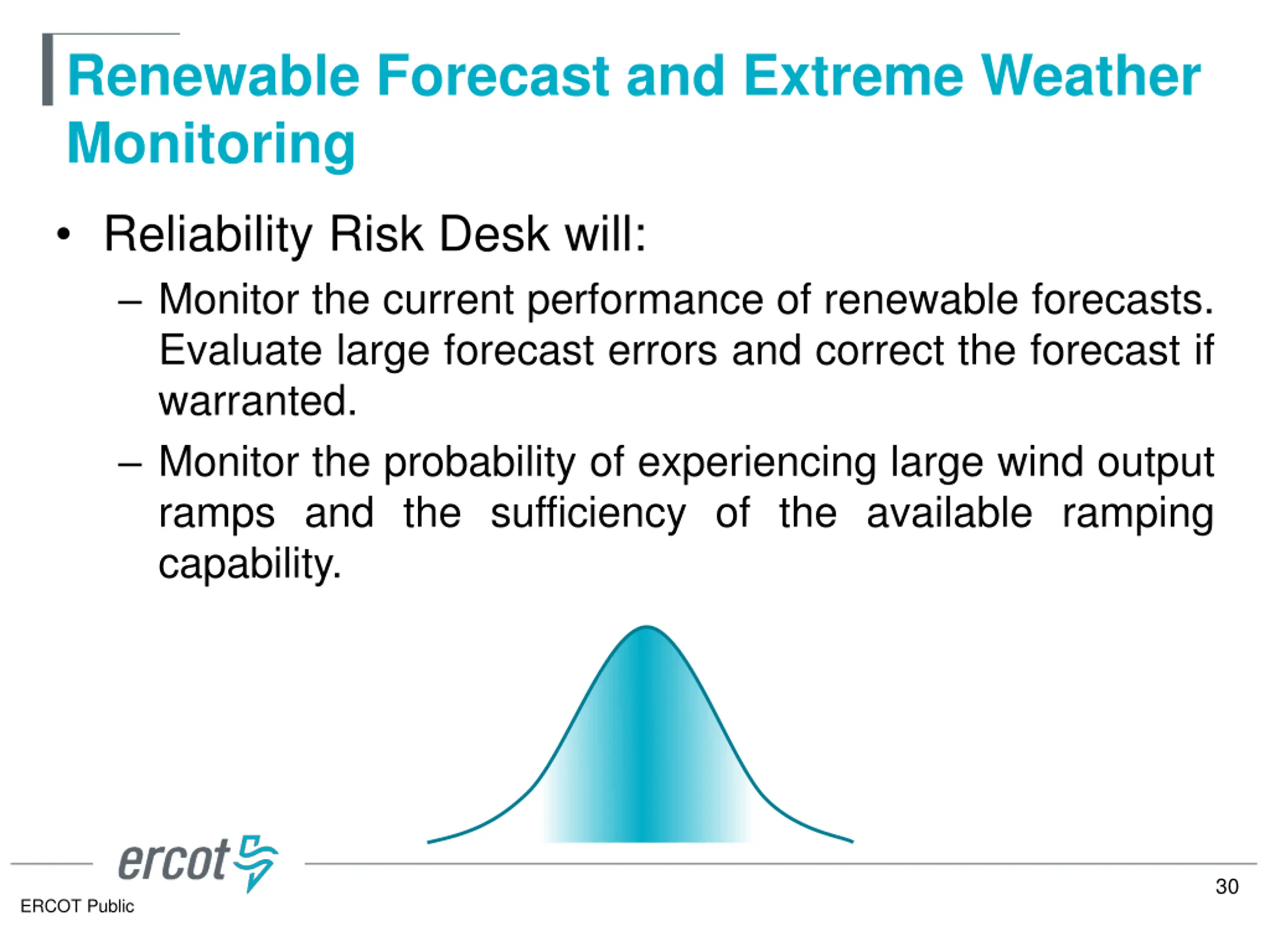 Renewable Forecast and Extreme Weather Monitoring

• Reliability Risk Desk will:

– Monitor the current performance of renewable forecasts. Evaluate large forecast errors and correct the forecast if warranted.

– Monitor the probability of experiencing large wind output ramps and the sufficiency of the available ramping capability.

ercot

ERCOT Public

30